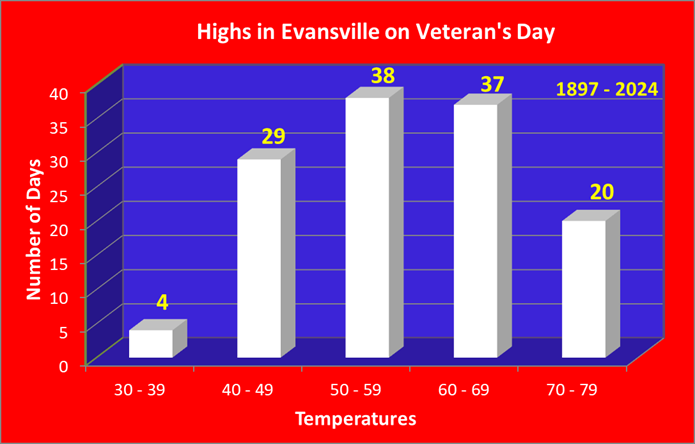 Highs in Evansville on Veteran's Day

1897 - 2024

Number of Days

40
35
30
25
20
15
10
5
0

4
29
38
37
20

30 - 39
40 - 49
50 - 59
60 - 69
70 - 79

Temperatures